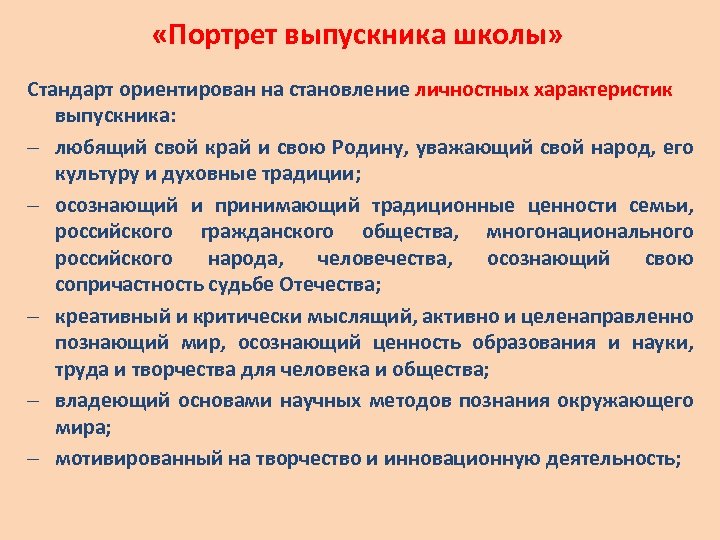 «Портрет выпускника школы»

Стандарт ориентирован на становление личностных характеристик выпускника:

– любящий свой край и свою Родину, уважающий свой народ, его культуру и духовные традиции;

– осознающий и принимающий традиционные ценности семьи, российского гражданского общества, многонационального российского народа, человечества, осознающий свою сопричастность судьбе Отечества;

– креативный и критически мыслящий, активно и целенаправленно познающий мир, осознающий ценность образования и науки, труда и творчества для человека и общества;

– владеющий основами научных методов познания окружающего мира;

– мотивированный на творчество и инновационную деятельность;